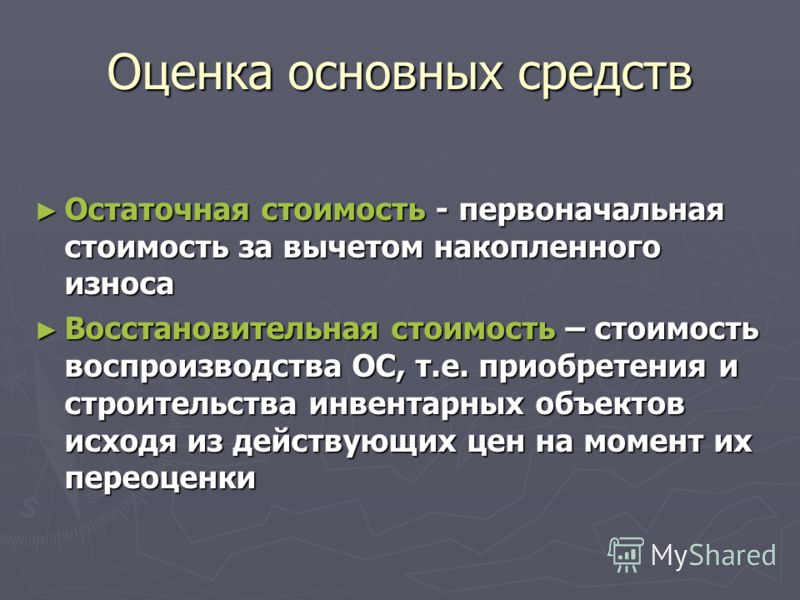 Оценка основных средств

► Остаточная стоимость - первоначальная стоимость за вычетом накопленного износа

► Восстановительная стоимость – стоимость воспроизводства ОС, т.е. приобретения и строительства инвентарных объектов исходя из действующих цен на момент их переоценки

MyShared